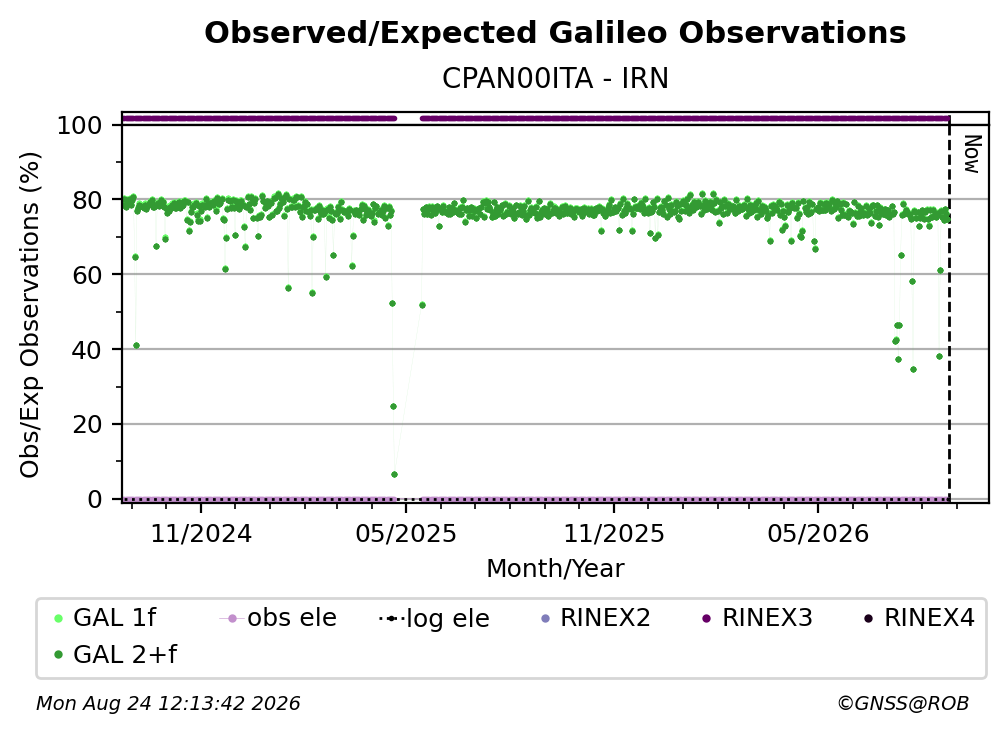 Observed/Expected Galileo Observations
CPAN00ITA - IRN

Obs/Exp Observations (%)

100
80
60
40
20
0

Now

11/2024
05/2025
11/2025
05/2026

Month/Year

GAL 1f
obs ele
log ele
RINEX2
RINEX3
RINEX4
GAL 2+f

Mon Aug 24 12:13:42 2026
©GNSS@ROB